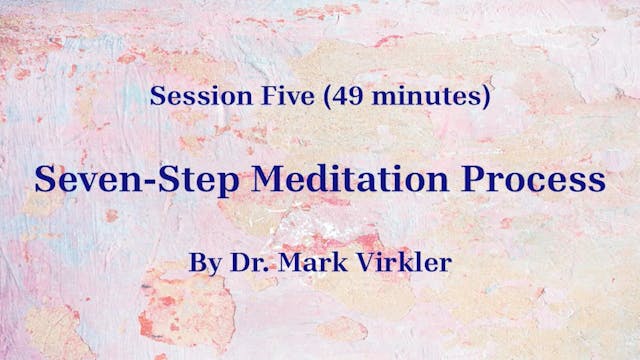 Session Five (49 minutes)

Seven-Step Meditation Process

By Dr. Mark Virkler